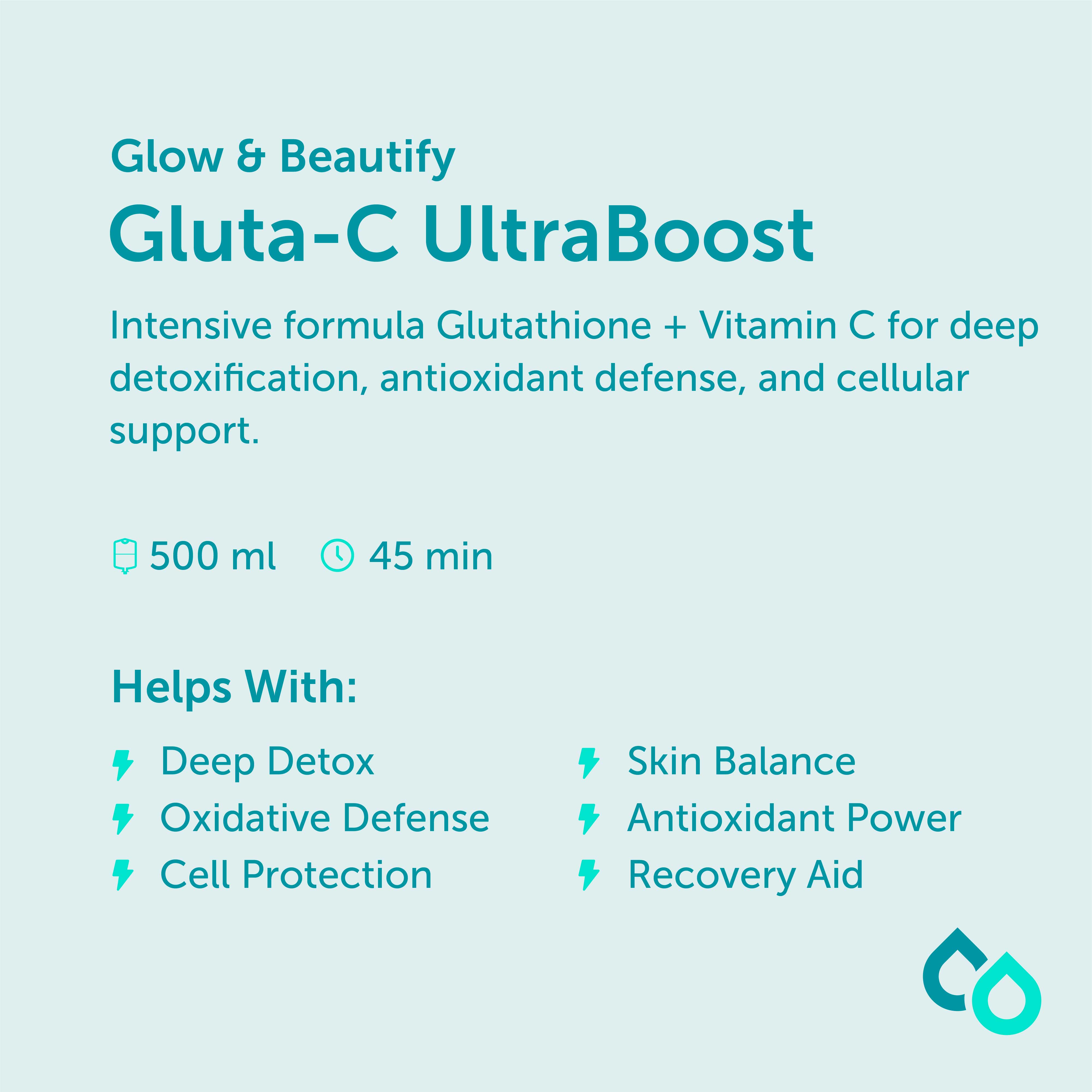 Glow & Beautify
Gluta-C UltraBoost

Intensive formula Glutathione + Vitamin C for deep detoxification, antioxidant defense, and cellular support.

500 ml 45 min

Helps With:

Deep Detox
Oxidative Defense
Cell Protection

Skin Balance
Antioxidant Power
Recovery Aid